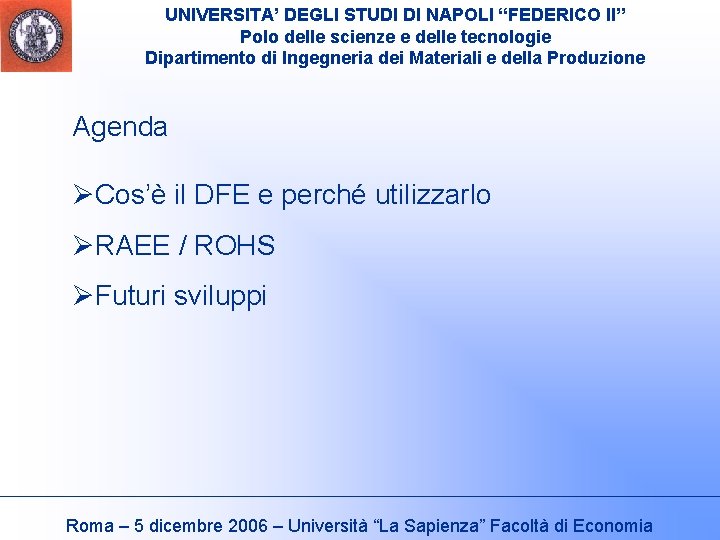 UNIVERSITA' DEGLI STUDI DI NAPOLI "FEDERICO II"
Polo delle scienze e delle tecnologie
Dipartimento di Ingegneria dei Materiali e della Produzione

Agenda

➢Cos'è il DFE e perché utilizzarlo

➢RAEE / ROHS

➢Futuri sviluppi

Roma – 5 dicembre 2006 – Università "La Sapienza" Facoltà di Economia